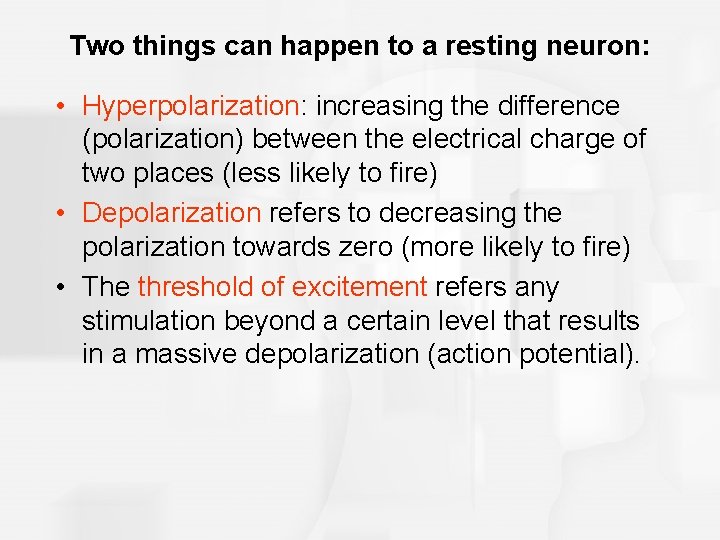 Two things can happen to a resting neuron:

• Hyperpolarization: increasing the difference (polarization) between the electrical charge of two places (less likely to fire)
• Depolarization refers to decreasing the polarization towards zero (more likely to fire)
• The threshold of excitement refers any stimulation beyond a certain level that results in a massive depolarization (action potential).